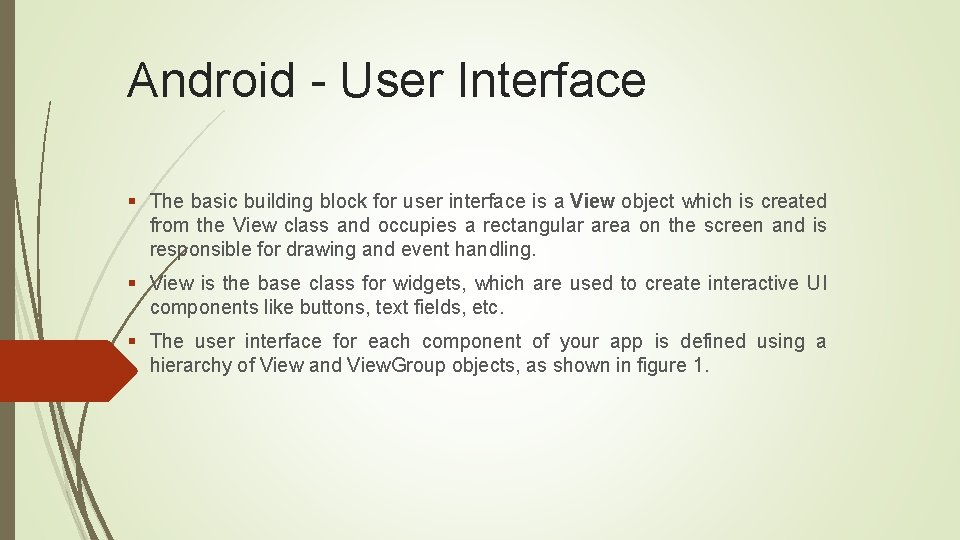 Android - User Interface

▪ The basic building block for user interface is a View object which is created from the View class and occupies a rectangular area on the screen and is responsible for drawing and event handling.

▪ View is the base class for widgets, which are used to create interactive UI components like buttons, text fields, etc.

▪ The user interface for each component of your app is defined using a hierarchy of View and ViewGroup objects, as shown in figure 1.